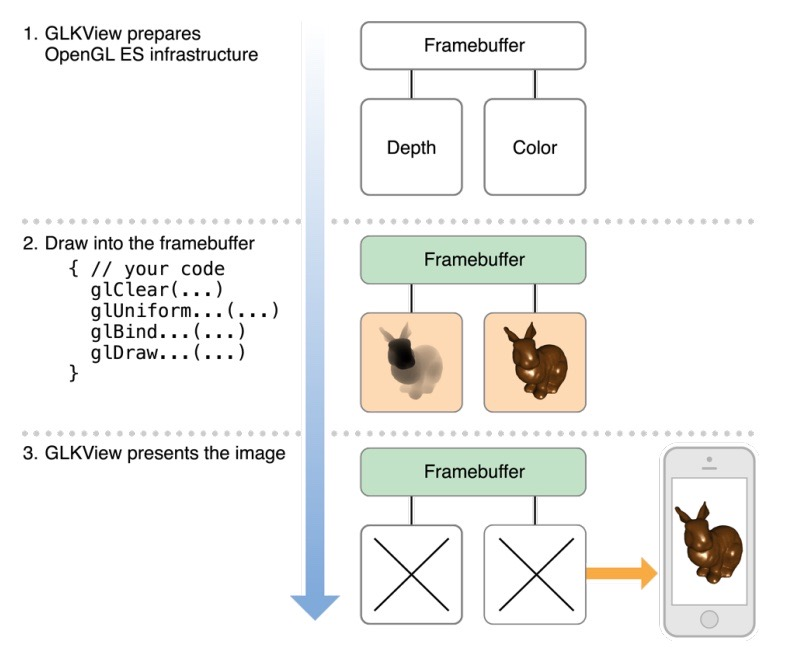 1. GLKView prepares OpenGL ES infrastructure

Framebuffer

Depth

Color

2. Draw into the framebuffer
{ // your code
glClear(...)
glUniform...(...)
glBind...(...)
glDraw...(...)
}

Framebuffer

3. GLKView presents the image

Framebuffer